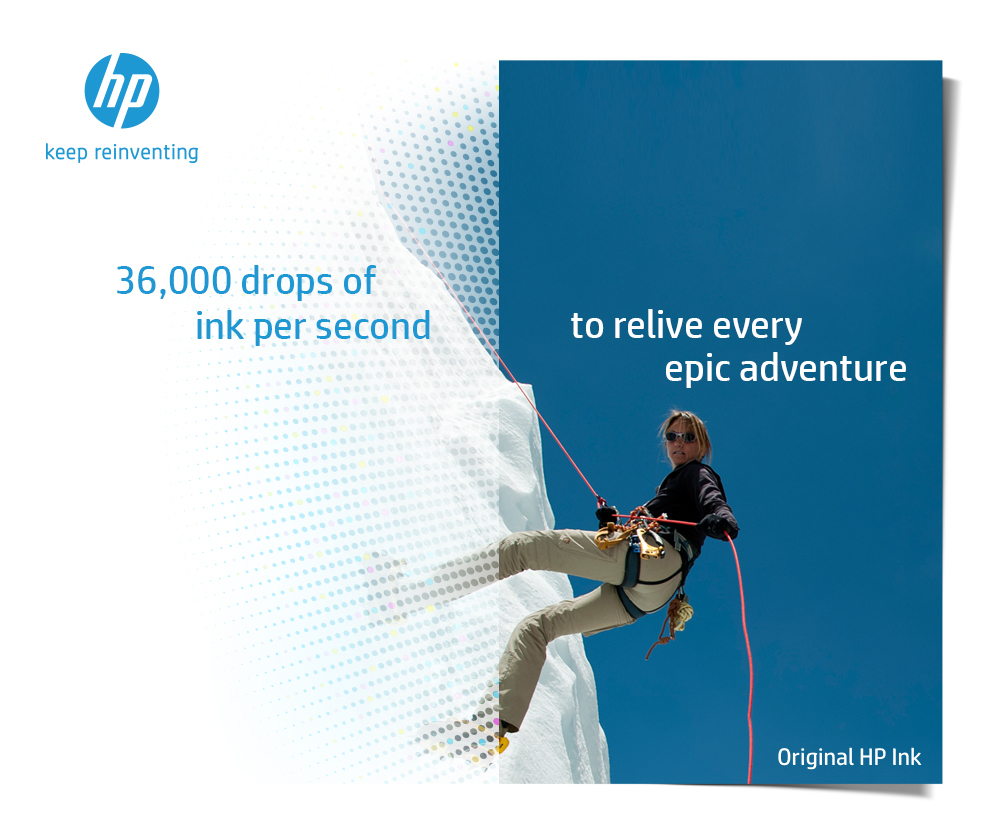 hp
keep reinventing

36,000 drops of
ink per second

to relive every
epic adventure

Original HP Ink